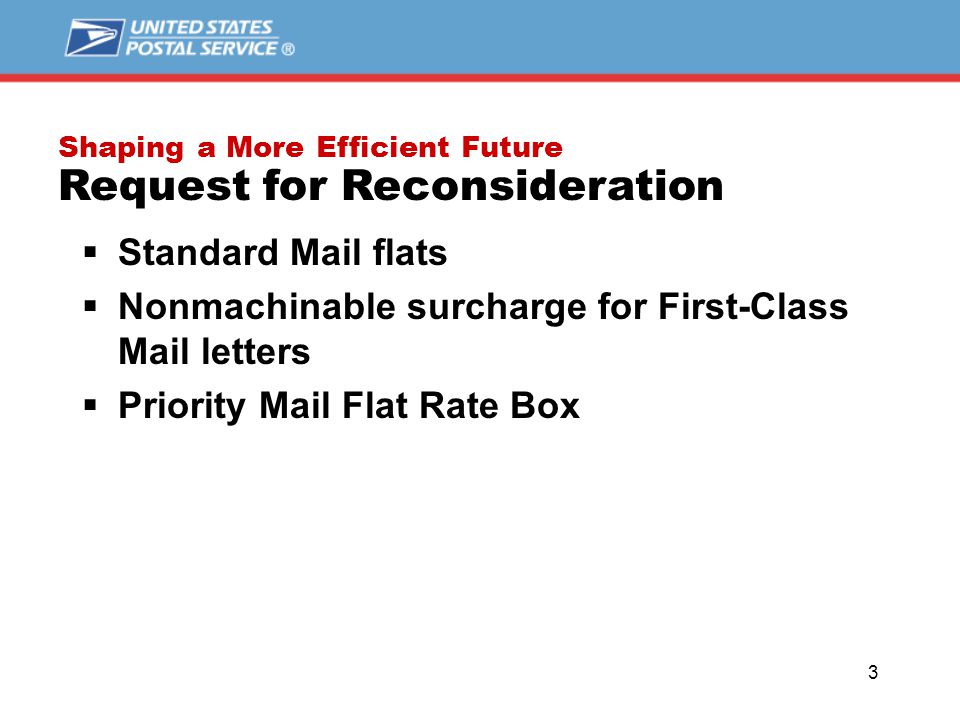 UNITED STATES POSTAL SERVICE ®

Shaping a More Efficient Future
Request for Reconsideration

▪ Standard Mail flats
▪ Nonmachinable surcharge for First-Class Mail letters
▪ Priority Mail Flat Rate Box

3